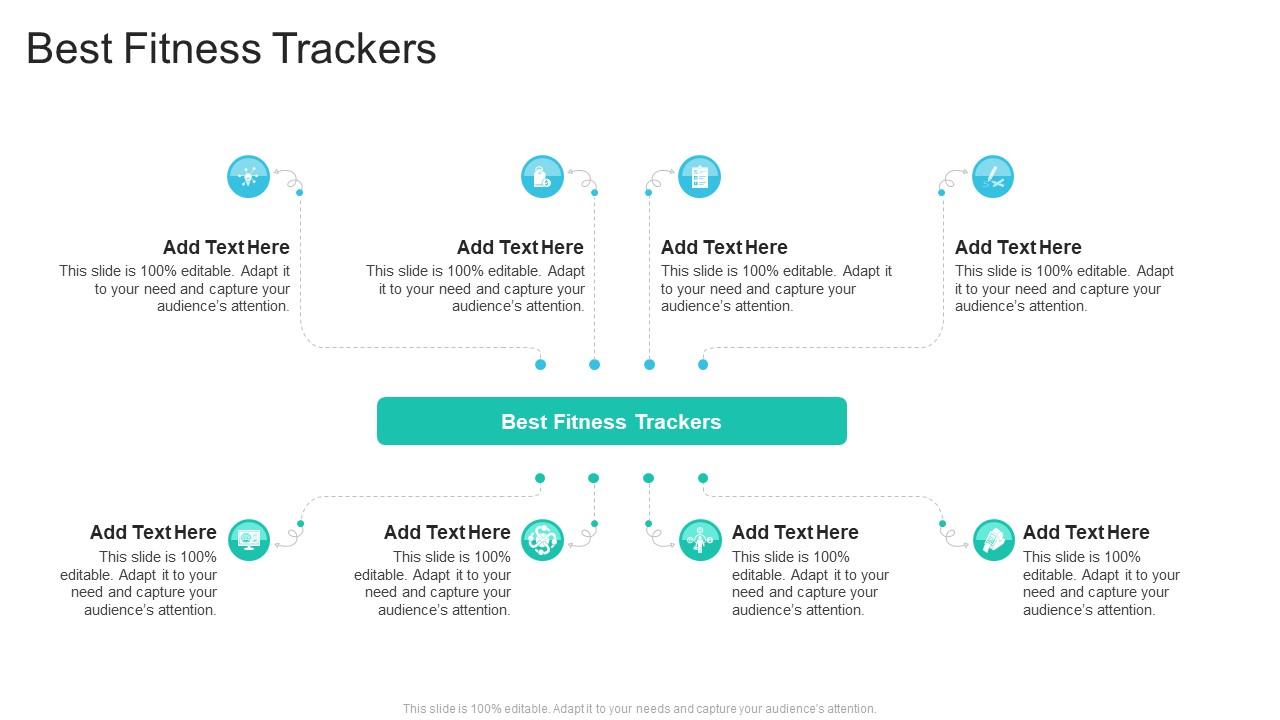 Best Fitness Trackers

Add Text Here
This slide is 100% editable. Adapt it to your need and capture your audience's attention.

Add Text Here
This slide is 100% editable. Adapt it to your need and capture your audience's attention.

Add Text Here
This slide is 100% editable. Adapt it to your need and capture your audience's attention.

Add Text Here
This slide is 100% editable. Adapt it to your need and capture your audience's attention.

Best Fitness Trackers

Add Text Here
This slide is 100% editable. Adapt it to your need and capture your audience's attention.

Add Text Here
This slide is 100% editable. Adapt it to your need and capture your audience's attention.

Add Text Here
This slide is 100% editable. Adapt it to your need and capture your audience's attention.

Add Text Here
This slide is 100% editable. Adapt it to your need and capture your audience's attention.

This slide is 100% editable. Adapt it to your needs and capture your audience's attention.